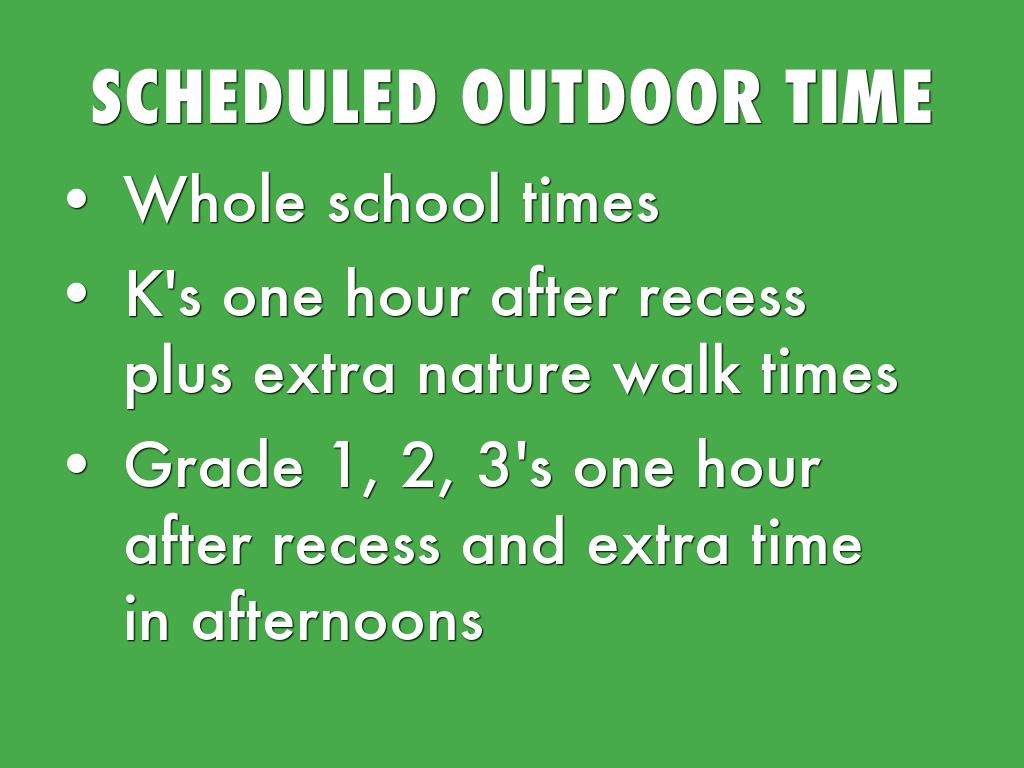 SCHEDULED OUTDOOR TIME

• Whole school times
• K's one hour after recess plus extra nature walk times
• Grade 1, 2, 3's one hour after recess and extra time in afternoons